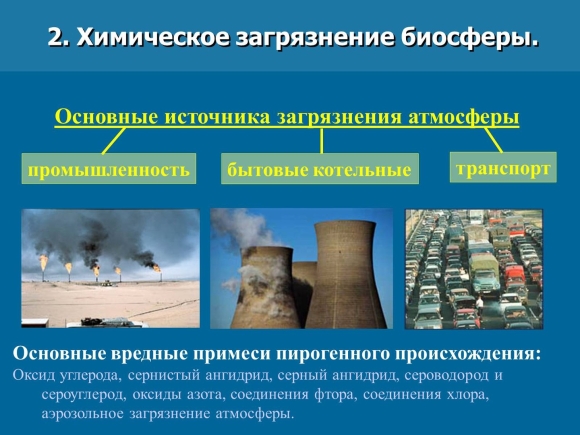 2. Химическое загрязнение биосферы.

Основные источника загрязнения атмосферы

промышленность

бытовые котельные

транспорт

Основные вредные примеси пирогенного происхождения:

Оксид углерода, сернистый ангидрид, серный ангидрид, сероводород и сероуглерод, оксиды азота, соединения фтора, соединения хлора, аэрозольное загрязнение атмосферы.